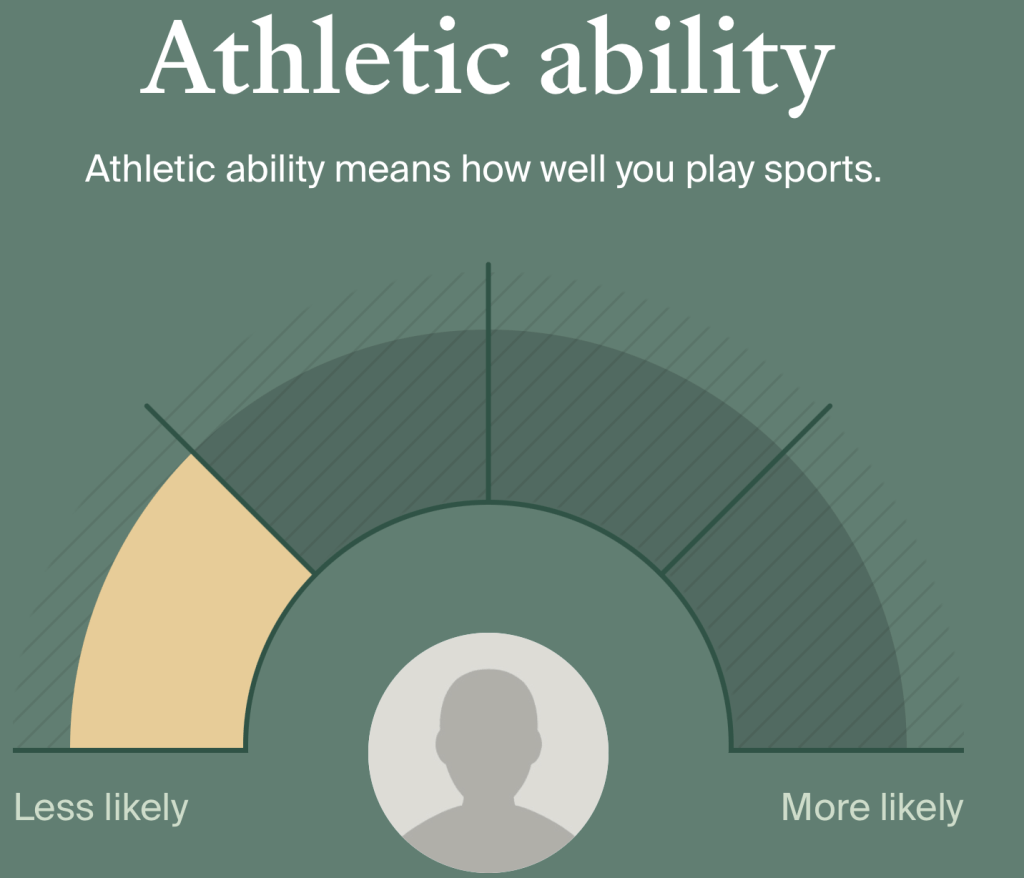 Athletic ability

Athletic ability means how well you play sports.

Less likely

More likely